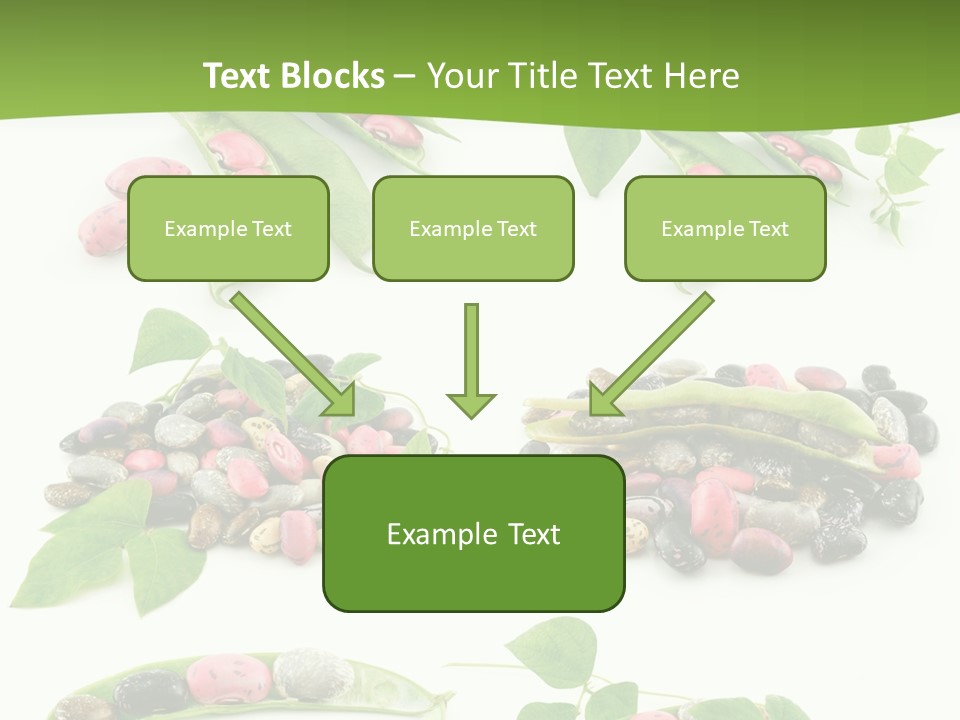 Text Blocks – Your Title Text Here

Example Text

Example Text

Example Text

Example Text